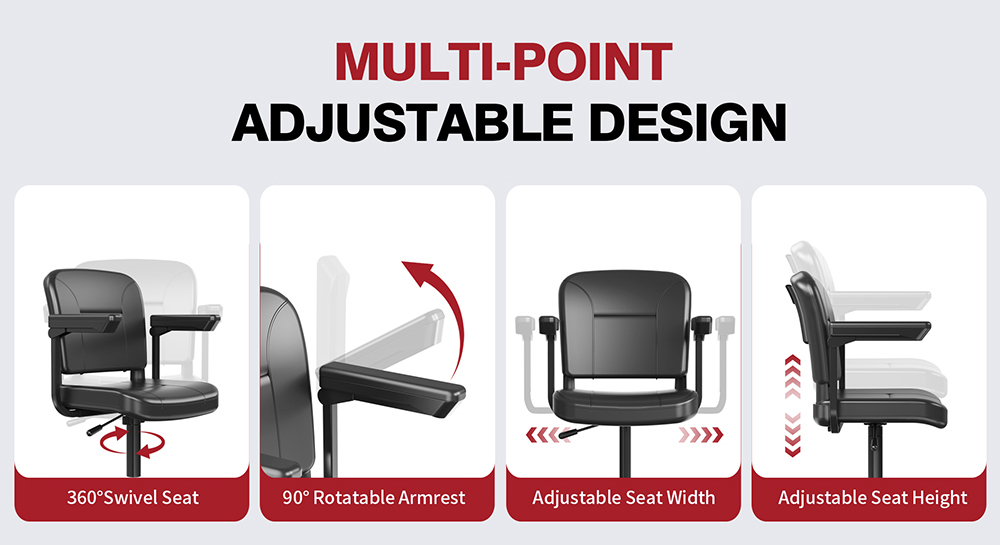 MULTI-POINT
ADJUSTABLE DESIGN

360°Swivel Seat

90° Rotatable Armrest

Adjustable Seat Width

Adjustable Seat Height